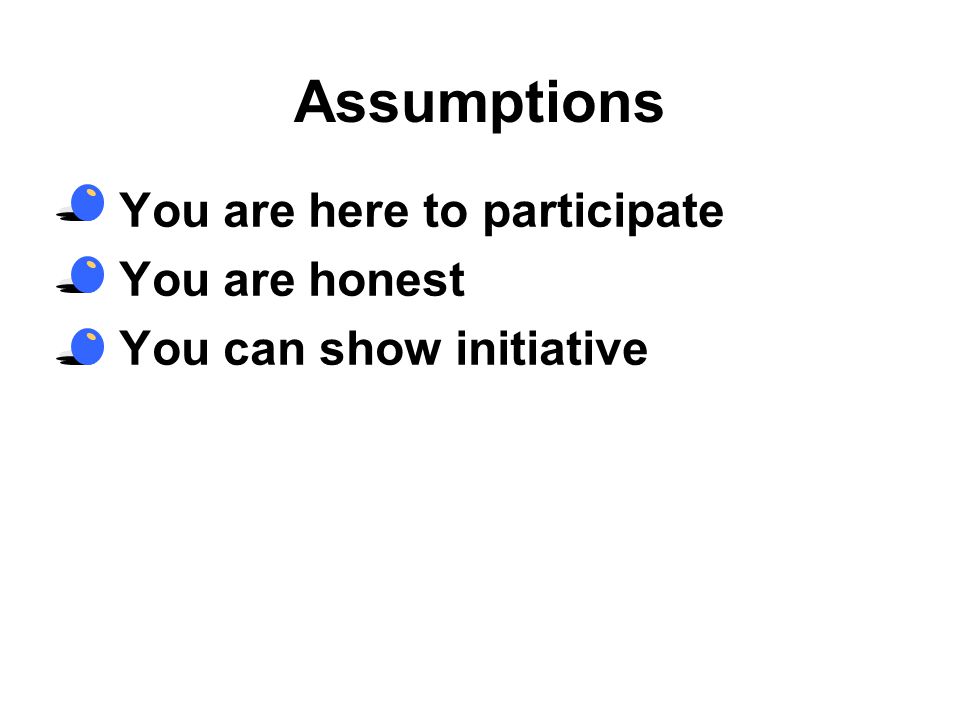 Assumptions

You are here to participate
You are honest
You can show initiative